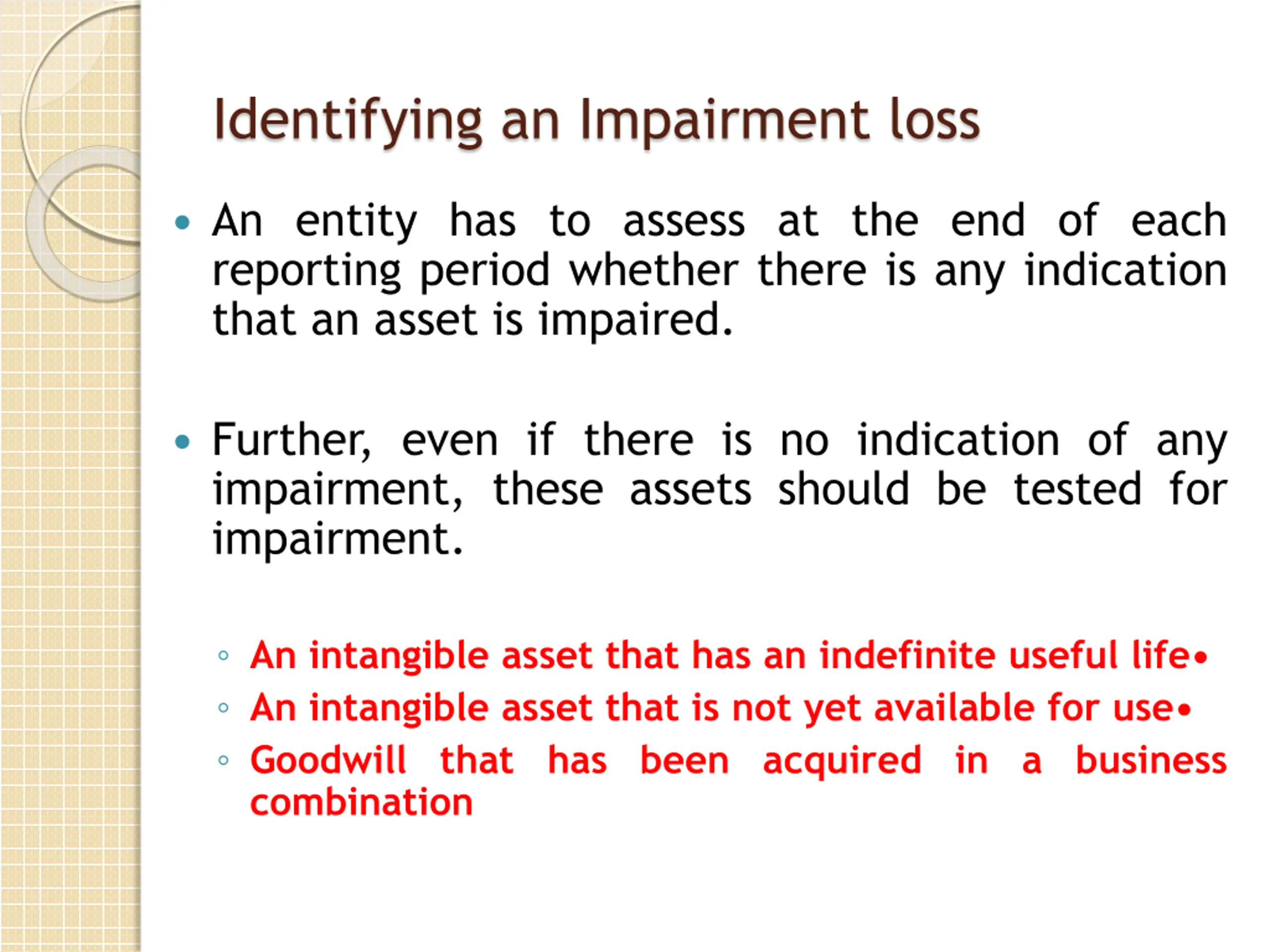 Identifying an Impairment loss

• An entity has to assess at the end of each reporting period whether there is any indication that an asset is impaired.

• Further, even if there is no indication of any impairment, these assets should be tested for impairment.

◦ An intangible asset that has an indefinite useful life•
◦ An intangible asset that is not yet available for use•
◦ Goodwill that has been acquired in a business combination